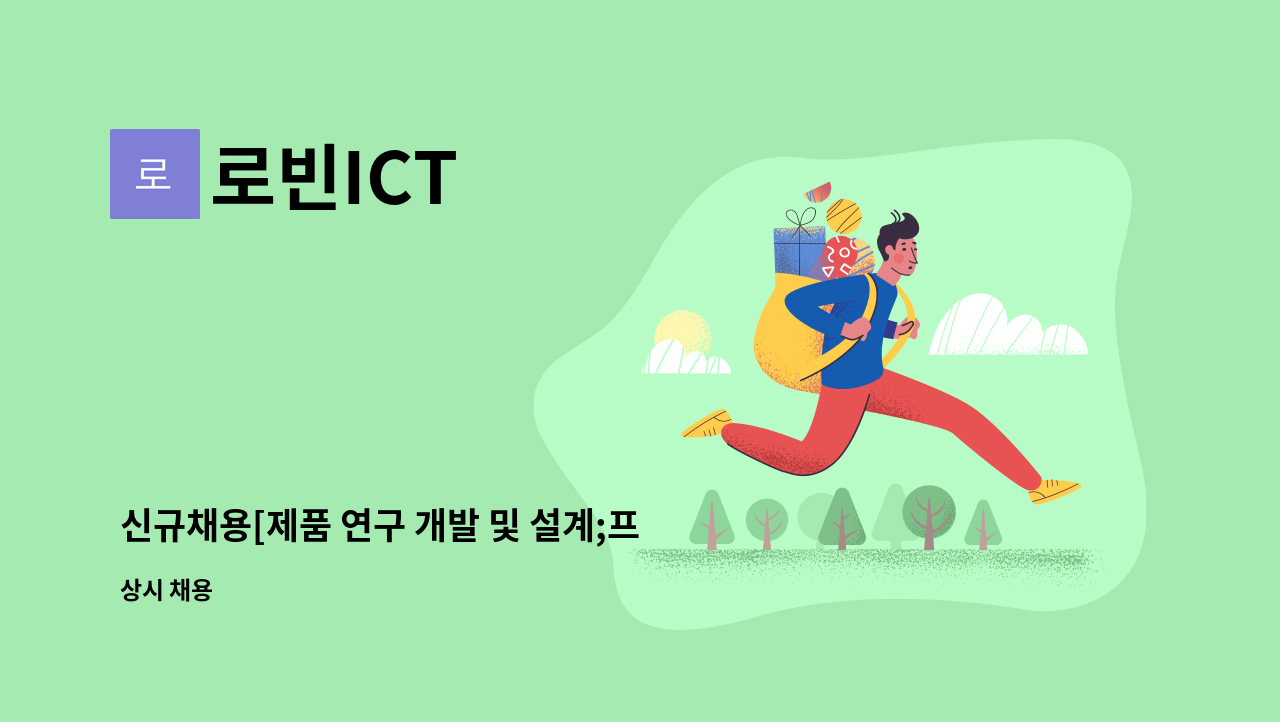 로

로빈ICT

신규채용[제품 연구 개발 및 설계;프

상시 채용